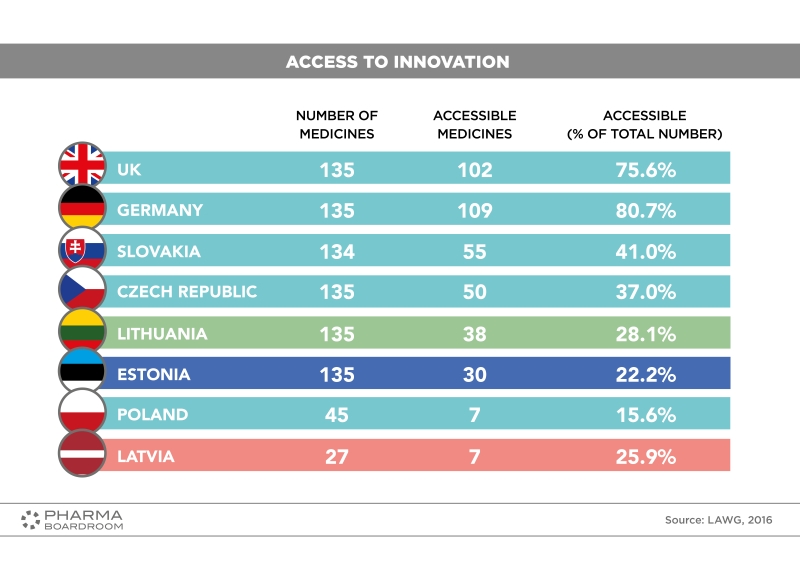 ACCESS TO INNOVATION

| | NUMBER OF MEDICINES | ACCESSIBLE MEDICINES | ACCESSIBLE (% OF TOTAL NUMBER) |
|---|---|---|---|
| UK | 135 | 102 | 75.6% |
| GERMANY | 135 | 109 | 80.7% |
| SLOVAKIA | 134 | 55 | 41.0% |
| CZECH REPUBLIC | 135 | 50 | 37.0% |
| LITHUANIA | 135 | 38 | 28.1% |
| ESTONIA | 135 | 30 | 22.2% |
| POLAND | 45 | 7 | 15.6% |
| LATVIA | 27 | 7 | 25.9% |

PHARMA BOARDROOM

Source: LAWG, 2016